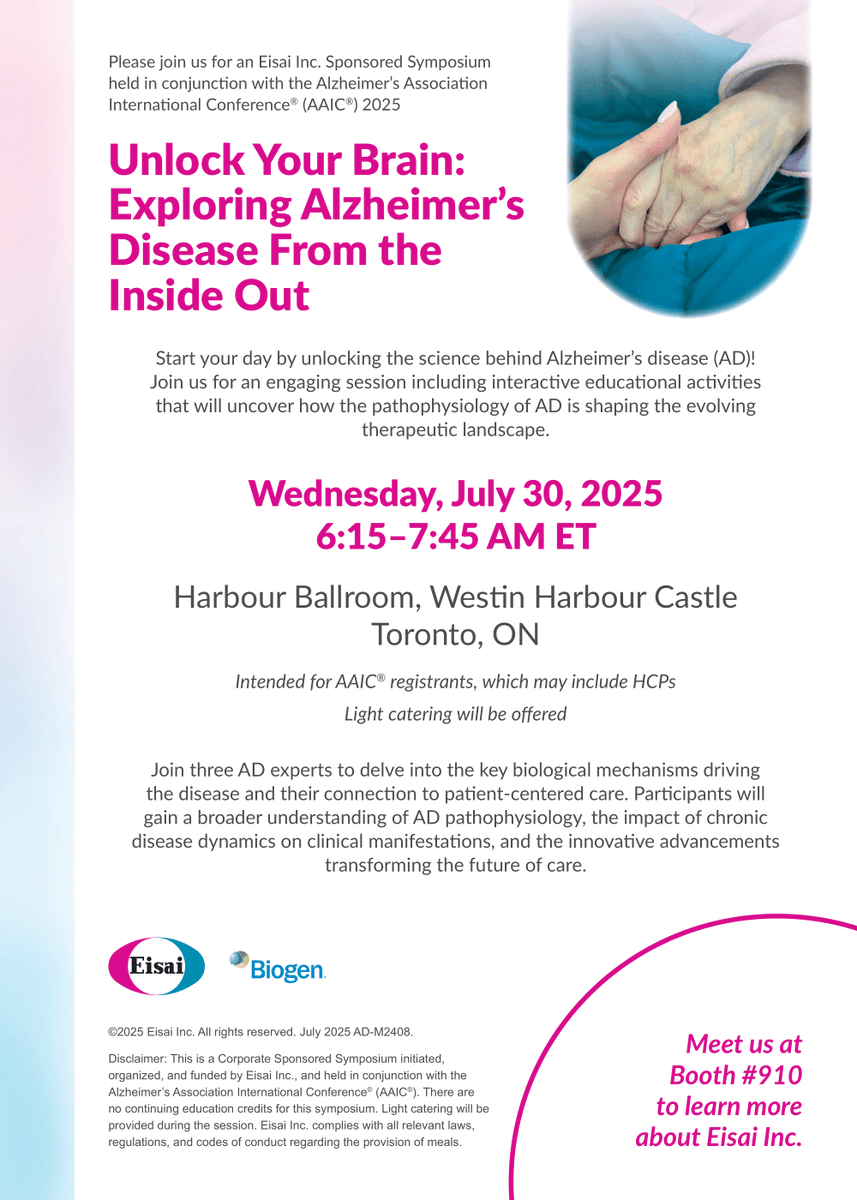 Please join us for an Eisai Inc. Sponsored Symposium held in conjunction with the Alzheimer's Association International Conference® (AAIC®) 2025

Unlock Your Brain: Exploring Alzheimer's Disease From the Inside Out

Start your day by unlocking the science behind Alzheimer's disease (AD)! Join us for an engaging session including interactive educational activities that will uncover how the pathophysiology of AD is shaping the evolving therapeutic landscape.

Wednesday, July 30, 2025
6:15–7:45 AM ET

Harbour Ballroom, Westin Harbour Castle
Toronto, ON

Intended for AAIC® registrants, which may include HCPs

Light catering will be offered

Join three AD experts to delve into the key biological mechanisms driving the disease and their connection to patient-centered care. Participants will gain a broader understanding of AD pathophysiology, the impact of chronic disease dynamics on clinical manifestations, and the innovative advancements transforming the future of care.

Eisai

Biogen.

©2025 Eisai Inc. All rights reserved. July 2025 AD-M2408.

Disclaimer: This is a Corporate Sponsored Symposium initiated, organized, and funded by Eisai Inc., and held in conjunction with the Alzheimer's Association International Conference® (AAIC®). There are no continuing education credits for this symposium. Light catering will be provided during the session. Eisai Inc. complies with all relevant laws, regulations, and codes of conduct regarding the provision of meals.

Meet us at Booth #910 to learn more about Eisai Inc.